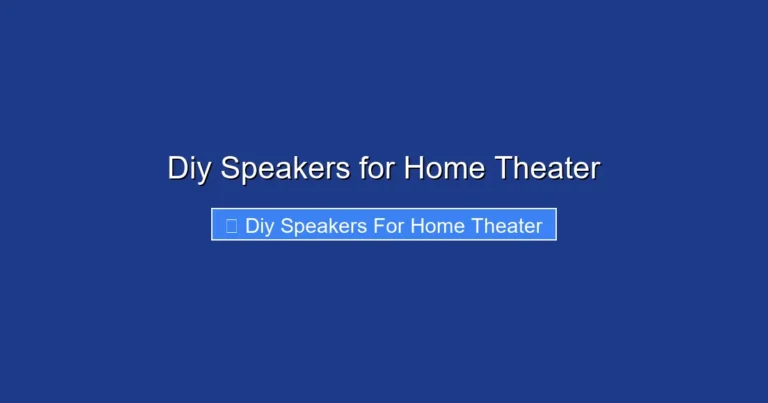 Diy Speakers for Home Theater

Diy Speakers For Home Theater